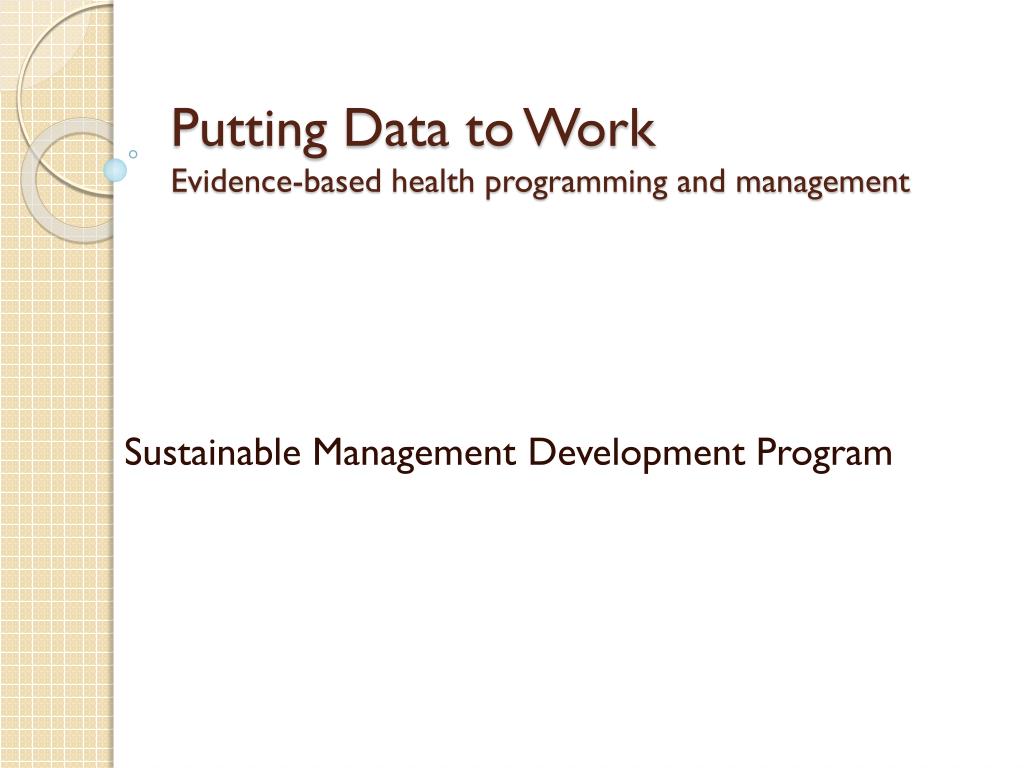 Putting Data to Work
Evidence-based health programming and management

Sustainable Management Development Program